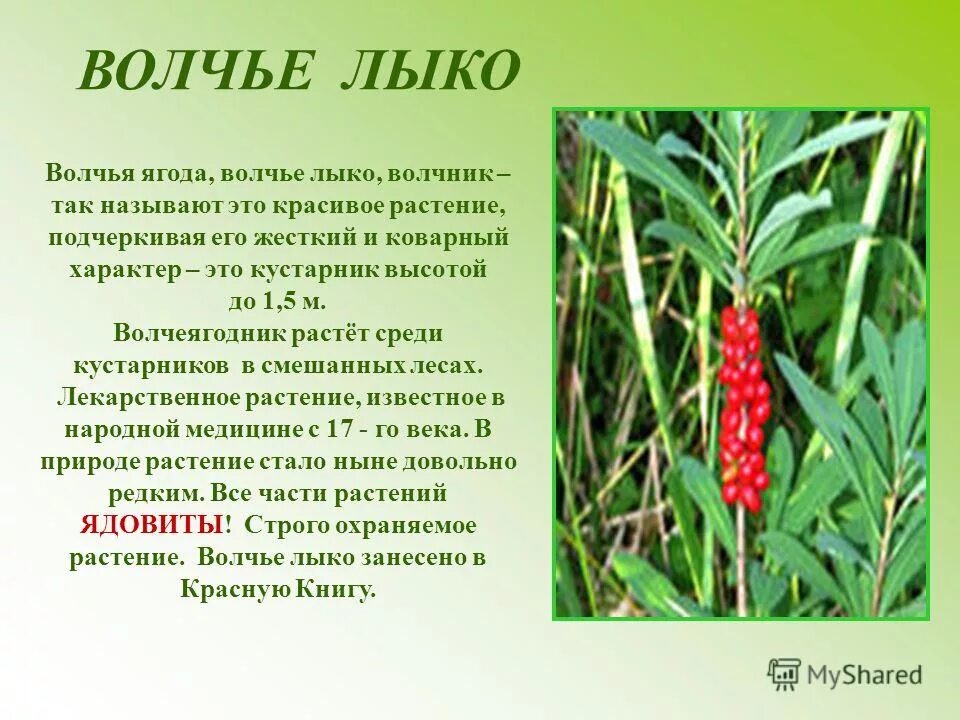 ВОЛЧЬЕ ЛЫКО

Волчья ягода, волчье лыко, волчник – так называют это красивое растение, подчеркивая его жесткий и коварный характер – это кустарник высотой до 1,5 м.
Волчеягодник растёт среди кустарников в смешанных лесах. Лекарственное растение, известное в народной медицине с 17 - го века. В природе растение стало ныне довольно редким. Все части растений ЯДОВИТЫ! Строго охраняемое растение. Волчье лыко занесено в Красную Книгу.

MyShared